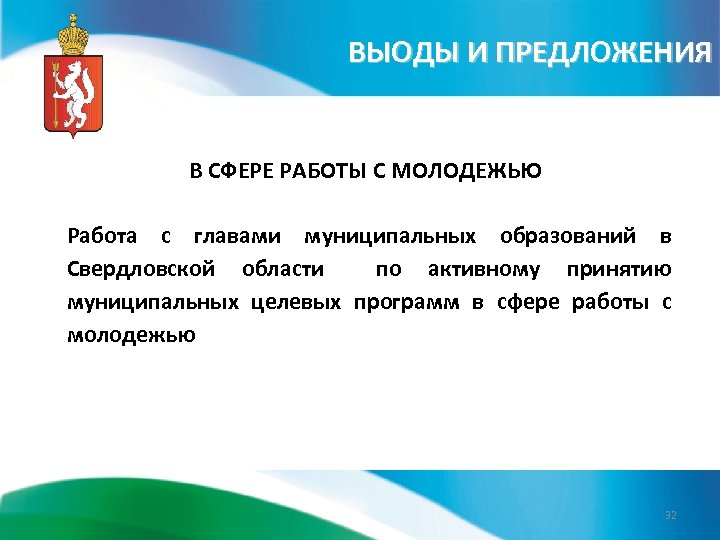 ВЫОДЫ И ПРЕДЛОЖЕНИЯ

В СФЕРЕ РАБОТЫ С МОЛОДЕЖЬЮ

Работа с главами муниципальных образований в Свердловской области по активному принятию муниципальных целевых программ в сфере работы с молодежью

32